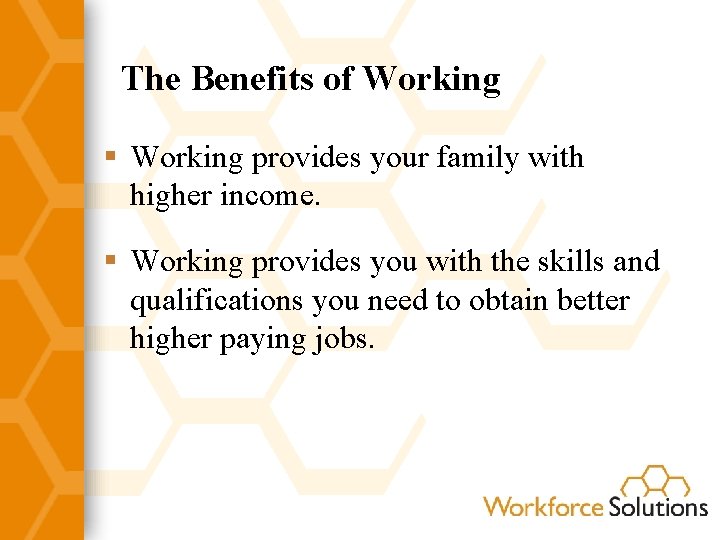 The Benefits of Working

▪ Working provides your family with higher income.

▪ Working provides you with the skills and qualifications you need to obtain better higher paying jobs.

Workforce Solutions